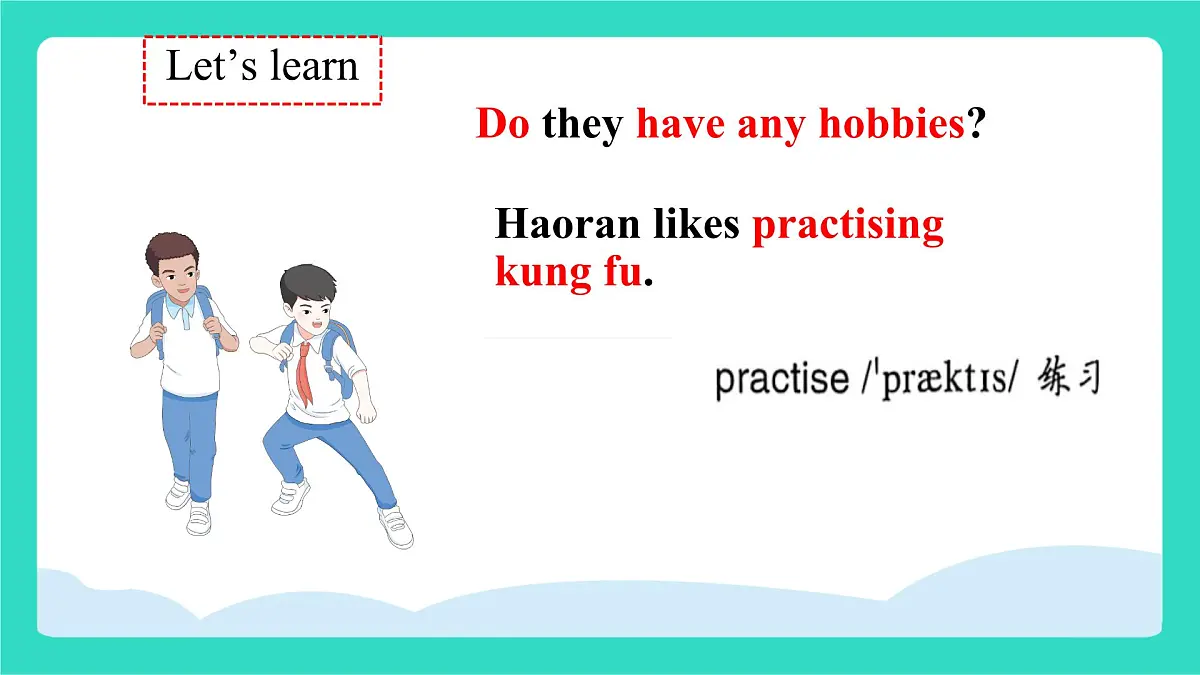 Let’s learn

Do they have any hobbies?

Haoran likes practising kung fu.

practise /ˈpræktɪs/ 练习